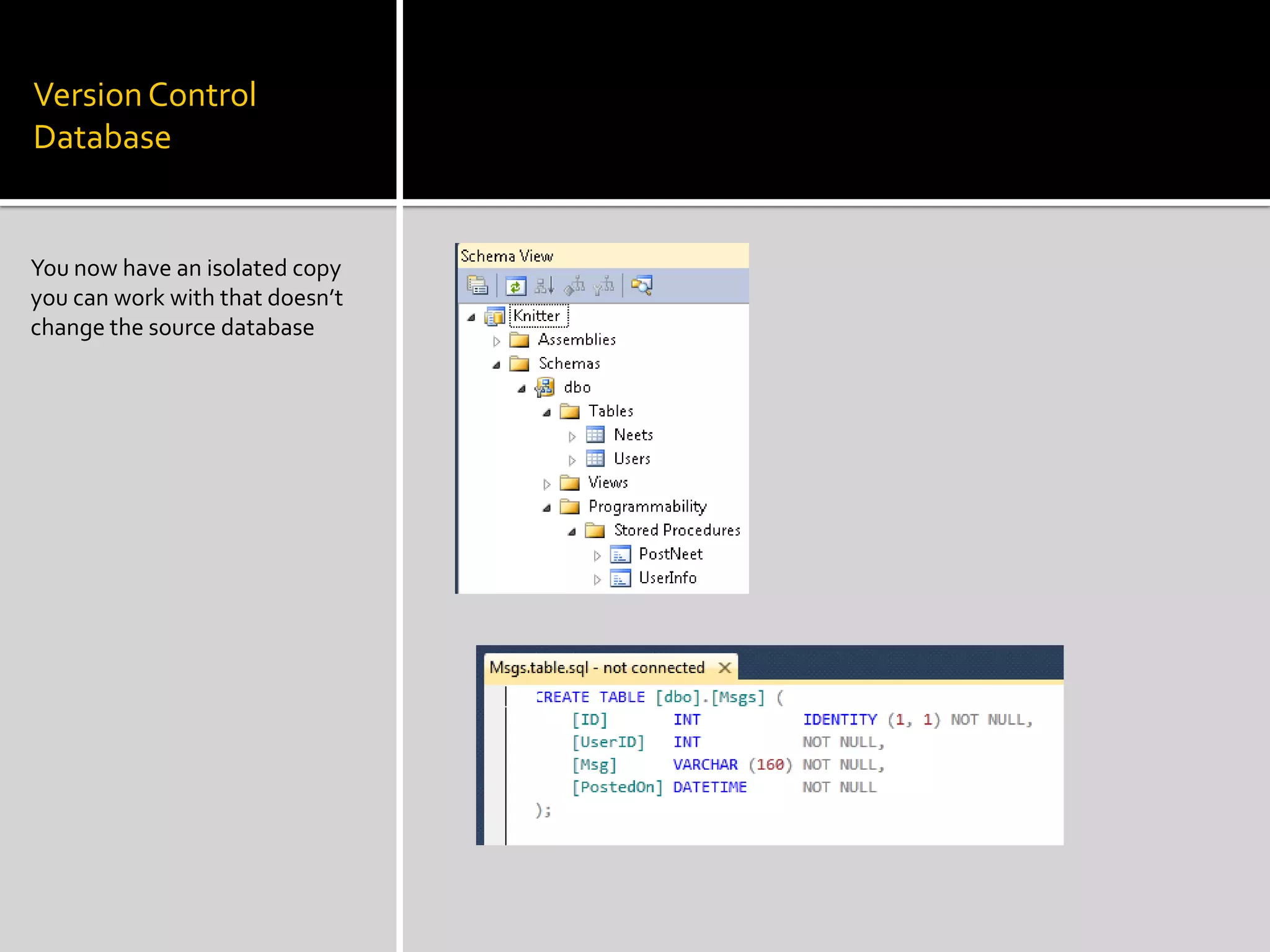 Version Control Database

You now have an isolated copy you can work with that doesn't change the source database

Schema View

Knitter
Assemblies
Schemas
dbo
Tables
Neets
Users
Views
Programmability
Stored Procedures
PostNeet
UserInfo

Msgs.table.sql - not connected

CREATE TABLE [dbo].[Msgs] (
[ID] INT IDENTITY (1, 1) NOT NULL,
[UserID] INT NOT NULL,
[Msg] VARCHAR (160) NOT NULL,
[PostedOn] DATETIME NOT NULL
);